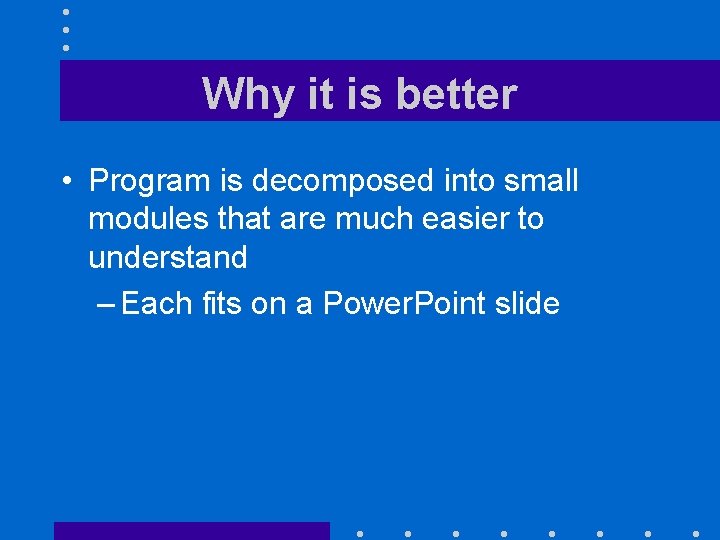 Why it is better

• Program is decomposed into small modules that are much easier to understand

– Each fits on a PowerPoint slide